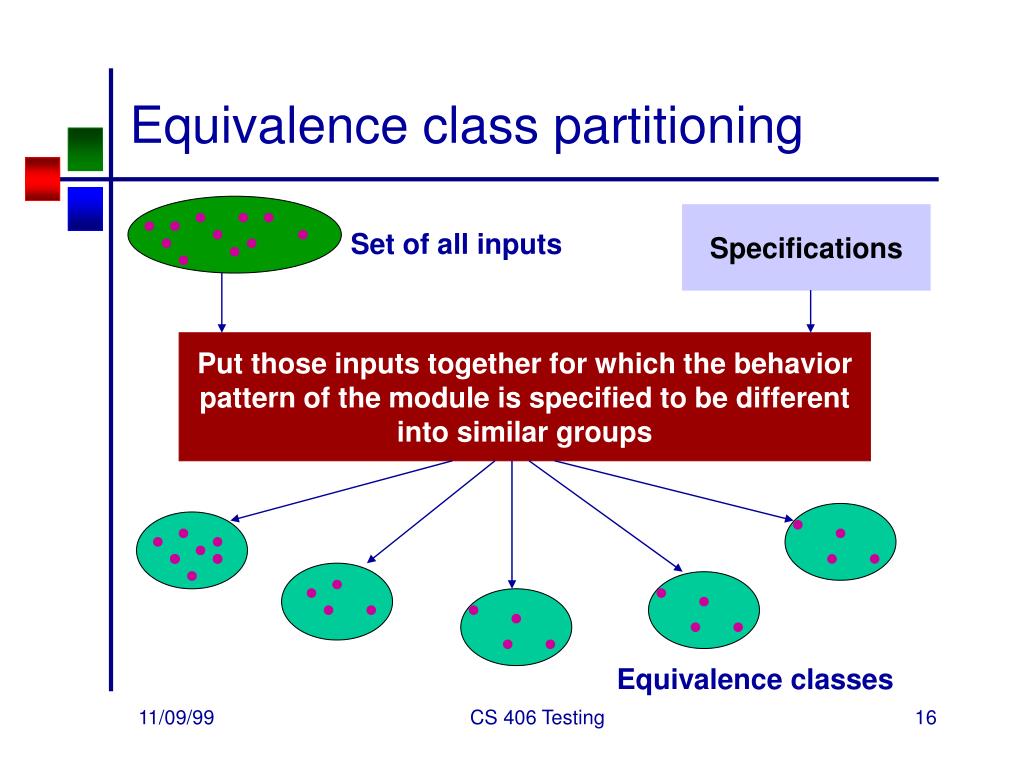 Equivalence class partitioning

Set of all inputs

Specifications

Put those inputs together for which the behavior pattern of the module is specified to be different into similar groups

Equivalence classes

11/09/99

CS 406 Testing

16